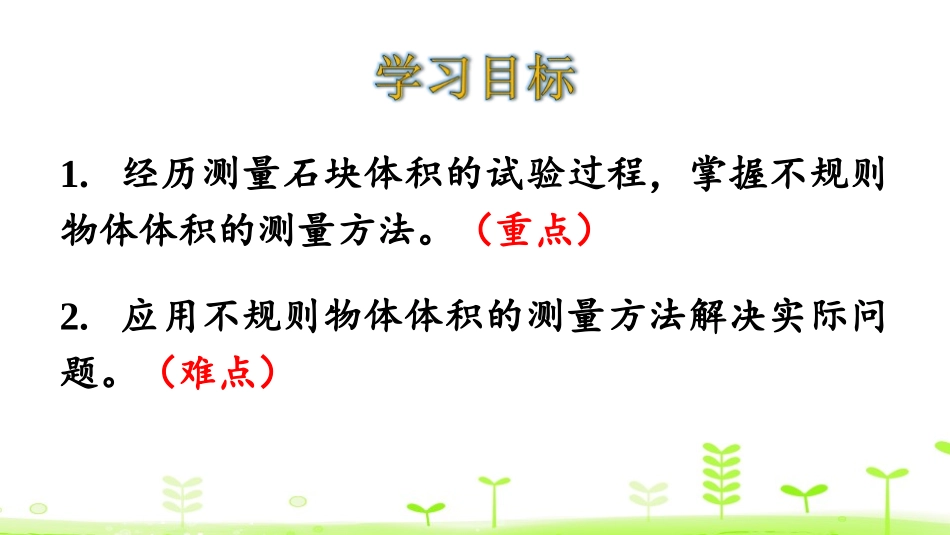 学习目标

1. 经历测量石块体积的试验过程，掌握不规则物体体积的测量方法。（重点）

2. 应用不规则物体体积的测量方法解决实际问题。（难点）